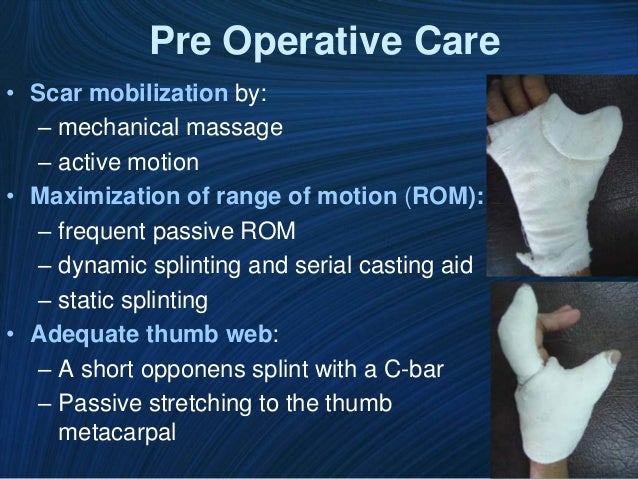 Pre Operative Care

• Scar mobilization by:
  – mechanical massage
  – active motion
• Maximization of range of motion (ROM):
  – frequent passive ROM
  – dynamic splinting and serial casting aid
  – static splinting
• Adequate thumb web:
  – A short opponens splint with a C-bar
  – Passive stretching to the thumb metacarpal